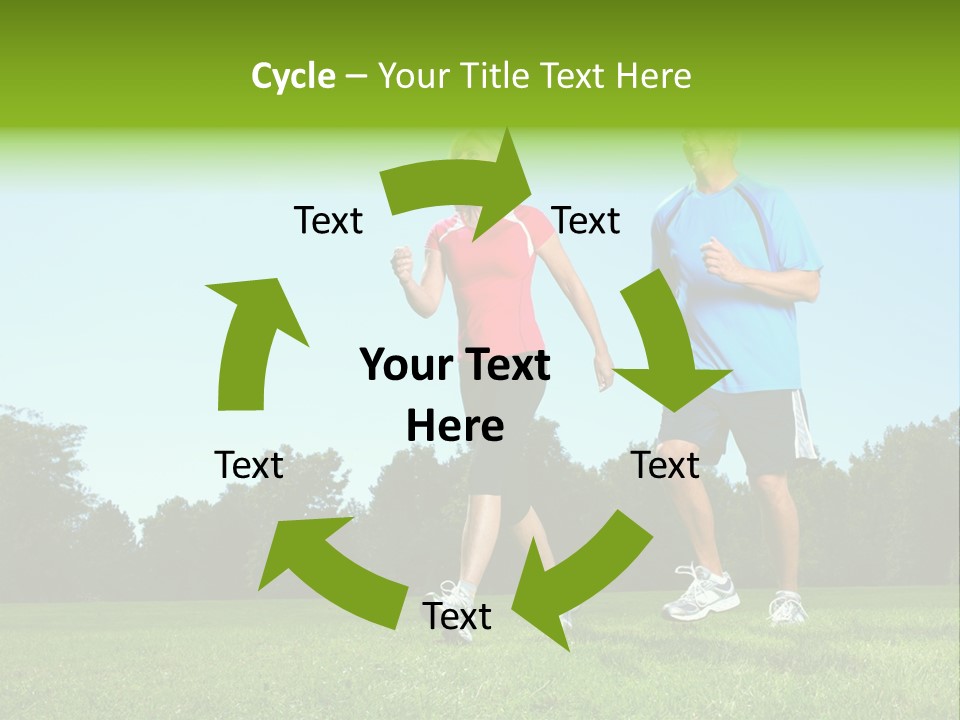 Cycle – Your Title Text Here

Text

Text

Your Text Here

Text

Text

Text